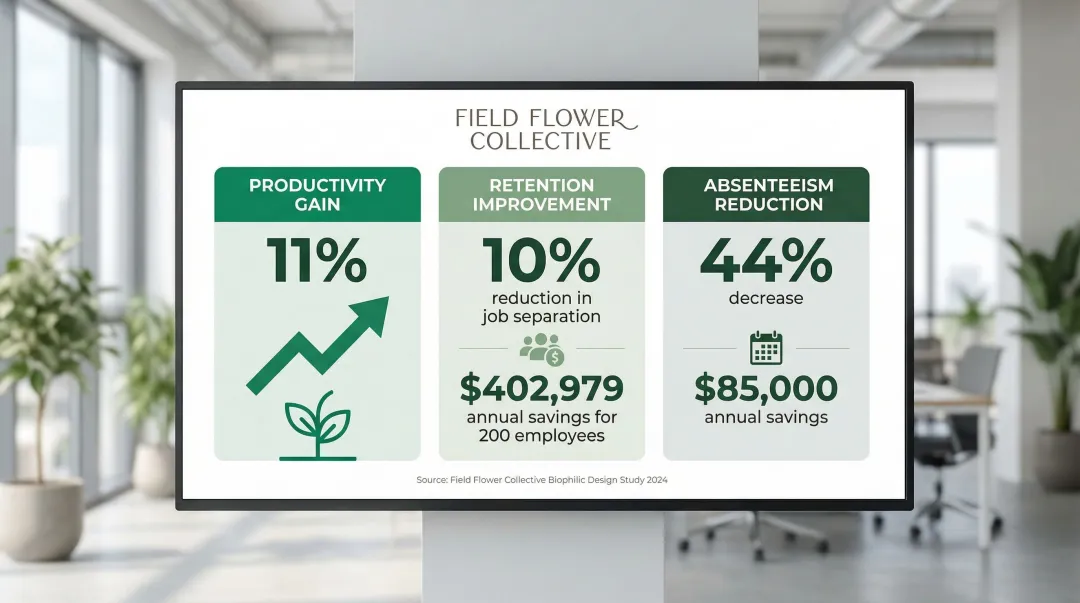 FIELD FLOWER
COLLECTIVE

PRODUCTIVITY GAIN

11%

RETENTION IMPROVEMENT

10%

reduction in job separation

$402,979

annual savings for 200 employees

ABSENTEEISM REDUCTION

44%

decrease

$85,000

annual savings

Source: Field Flower Collective Biophilic Design Study 2024